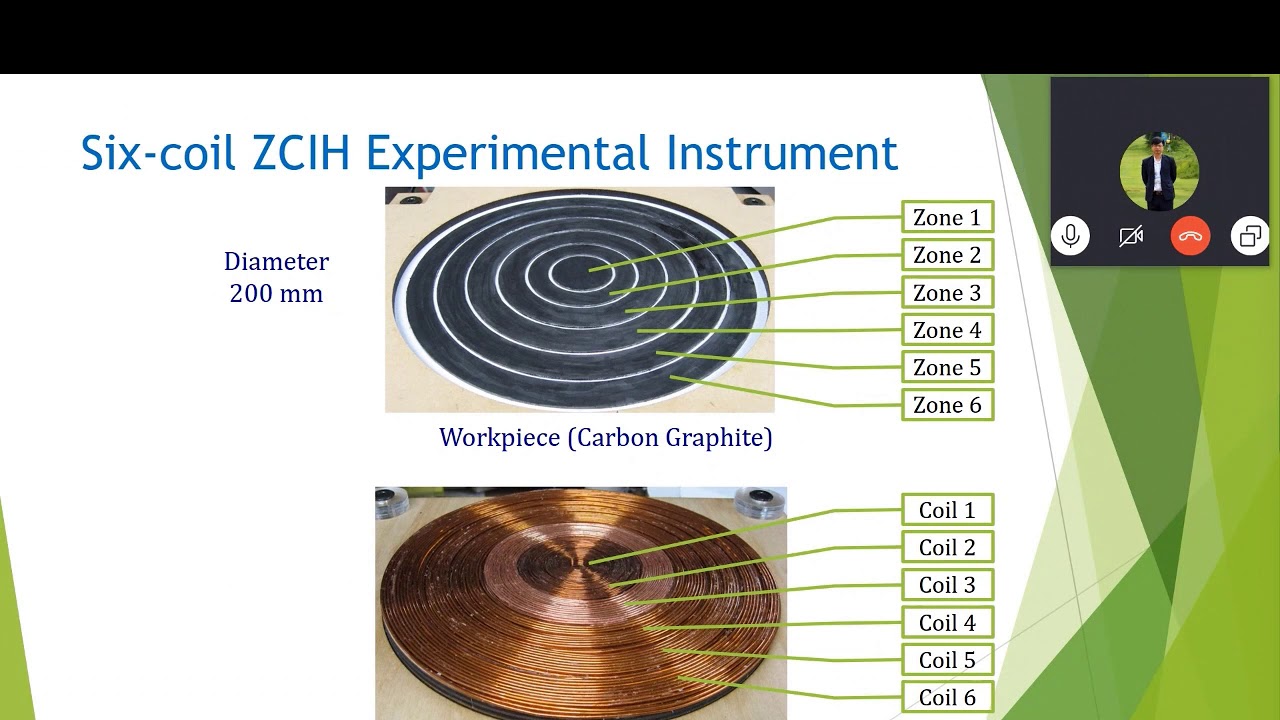 Six-coil ZCIH Experimental Instrument

Diameter
200 mm

Zone 1
Zone 2
Zone 3
Zone 4
Zone 5
Zone 6

Workpiece (Carbon Graphite)

Coil 1
Coil 2
Coil 3
Coil 4
Coil 5
Coil 6